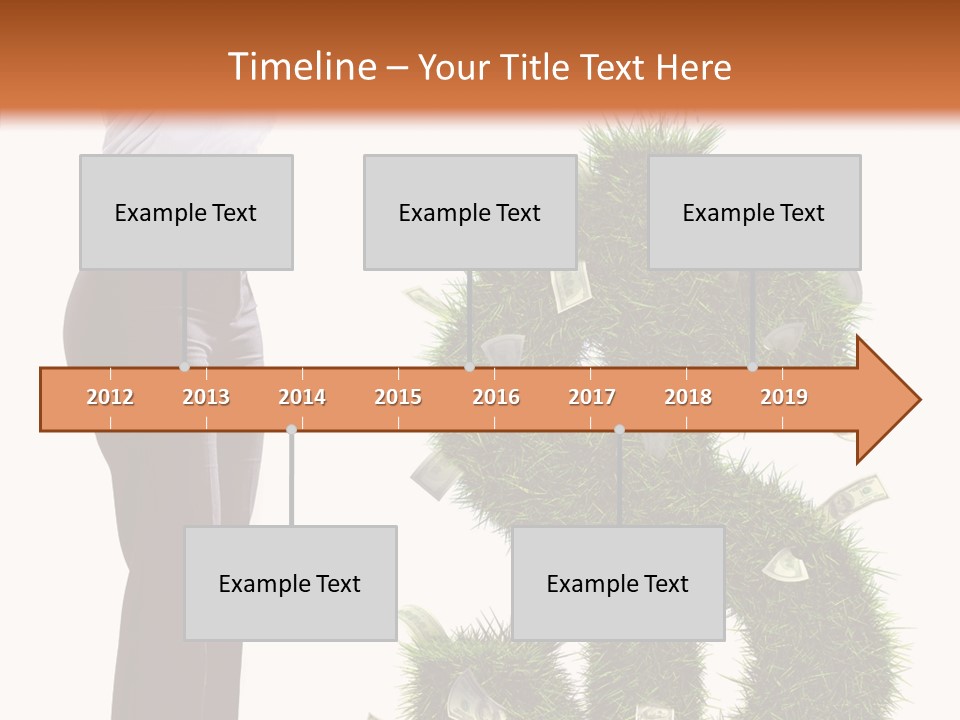 Timeline – Your Title Text Here

Example Text

Example Text

Example Text

2012 2013 2014 2015 2016 2017 2018 2019

Example Text

Example Text